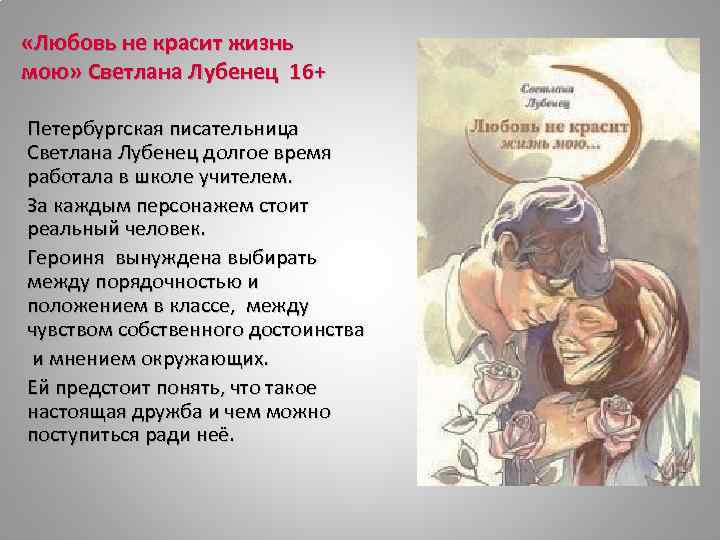 «Любовь не красит жизнь мою» Светлана Лубенец 16+

Петербургская писательница Светлана Лубенец долгое время работала в школе учителем.

За каждым персонажем стоит реальный человек.

Героиня вынуждена выбирать между порядочностью и положением в классе, между чувством собственного достоинства и мнением окружающих.

Ей предстоит понять, что такое настоящая дружба и чем можно поступиться ради неё.

Светлана Лубенец

Любовь не красит жизнь мою...